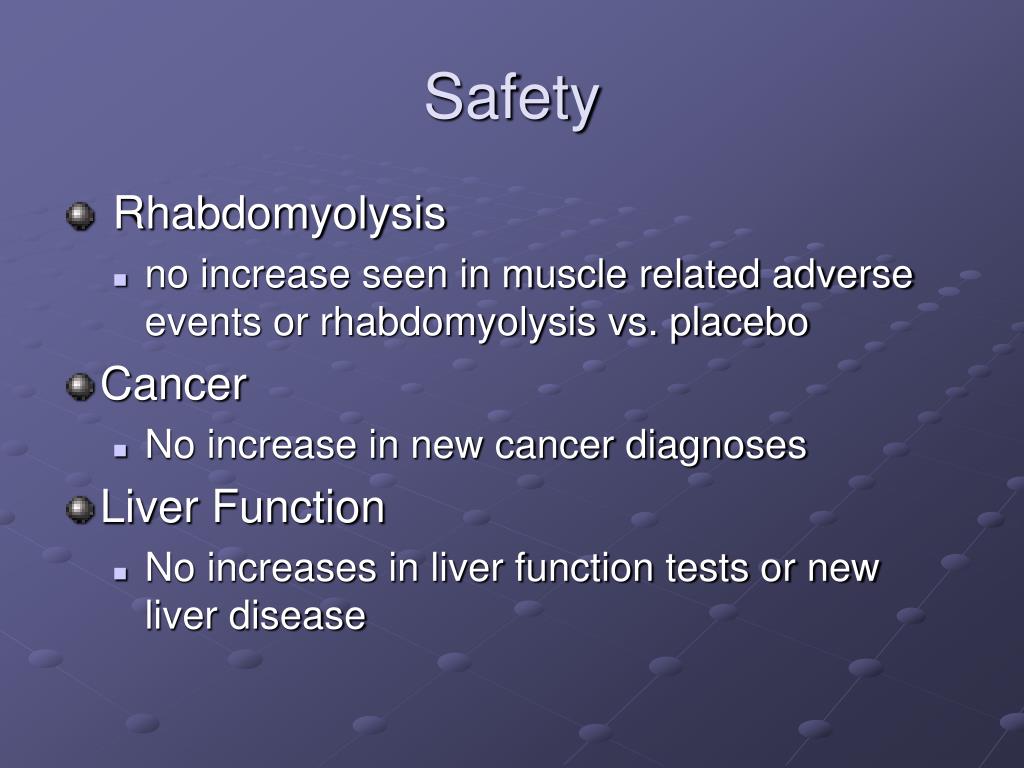 Safety

Rhabdomyolysis

no increase seen in muscle related adverse events or rhabdomyolysis vs. placebo

Cancer

No increase in new cancer diagnoses

Liver Function

No increases in liver function tests or new liver disease